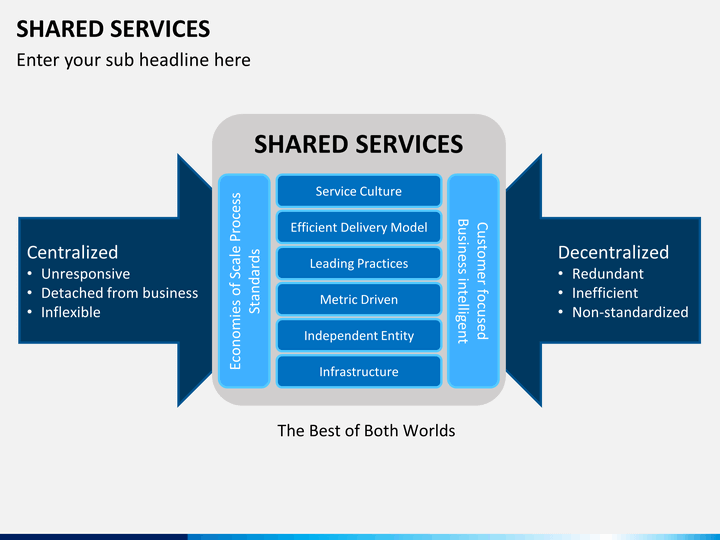 SHARED SERVICES
Enter your sub headline here

Centralized
• Unresponsive
• Detached from business
• Inflexible

SHARED SERVICES

Economies of Scale Process Standards

Service Culture
Efficient Delivery Model
Leading Practices
Metric Driven
Independent Entity
Infrastructure

Customer focused Business intelligent

Decentralized
• Redundant
• Inefficient
• Non-standardized

The Best of Both Worlds